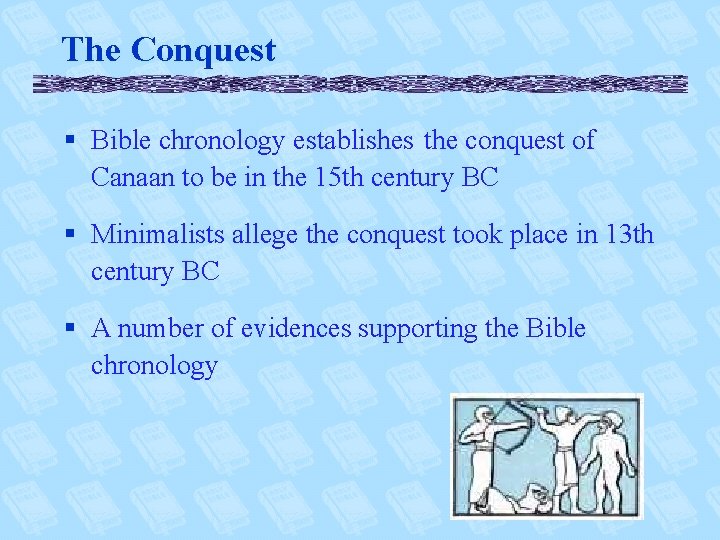 The Conquest

▪ Bible chronology establishes the conquest of Canaan to be in the 15th century BC

▪ Minimalists allege the conquest took place in 13th century BC

▪ A number of evidences supporting the Bible chronology